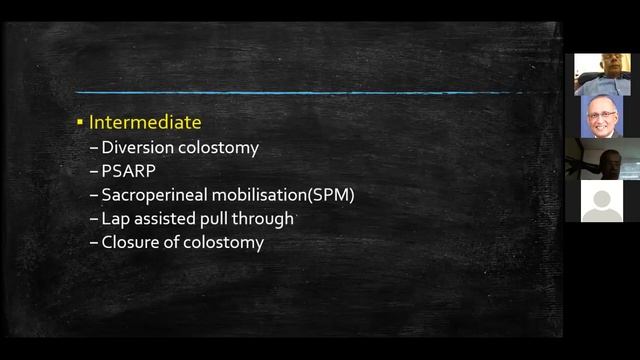 ▪ Intermediate
– Diversion colostomy
– PSARP
– Sacroperineal mobilisation(SPM)
– Lap assisted pull through
– Closure of colostomy